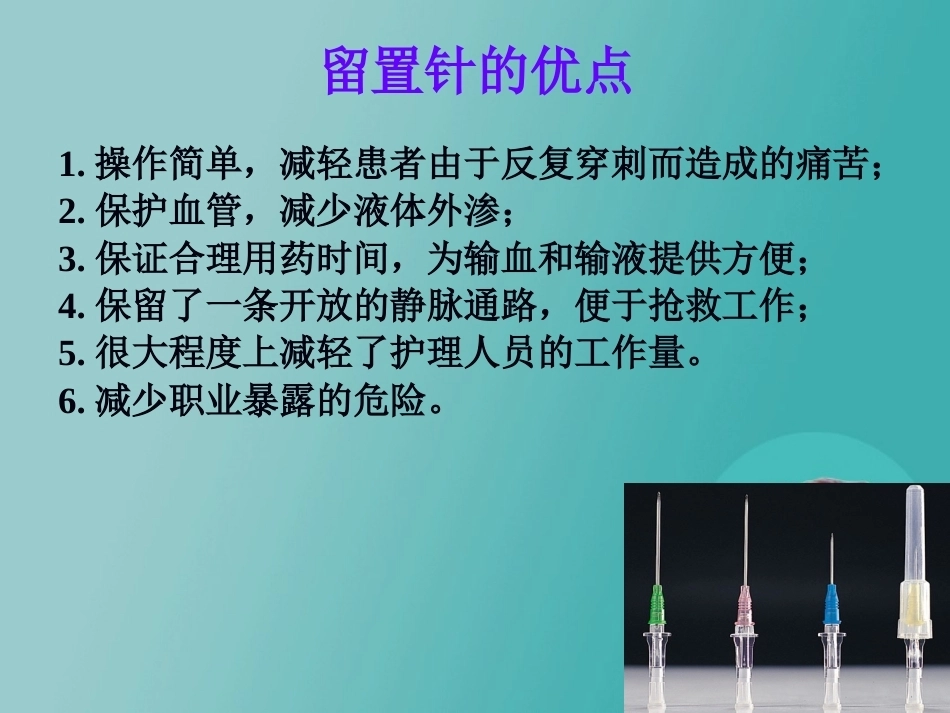 留置针的优点

1. 操作简单，减轻患者由于反复穿刺而造成的痛苦；
2. 保护血管，减少液体外渗；
3. 保证合理用药时间，为输血和输液提供方便；
4. 保留了一条开放的静脉通路，便于抢救工作；
5. 很大程度上减轻了护理人员的工作量。
6. 减少职业暴露的危险。